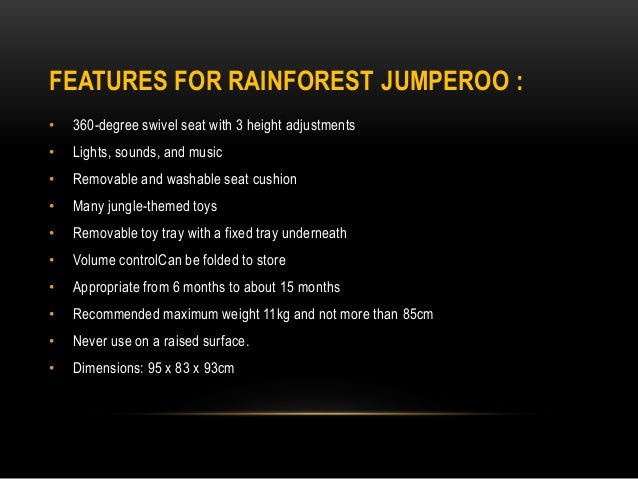 FEATURES FOR RAINFOREST JUMPEROO :

• 360-degree swivel seat with 3 height adjustments
• Lights, sounds, and music
• Removable and washable seat cushion
• Many jungle-themed toys
• Removable toy tray with a fixed tray underneath
• Volume controlCan be folded to store
• Appropriate from 6 months to about 15 months
• Recommended maximum weight 11kg and not more than 85cm
• Never use on a raised surface.
• Dimensions: 95 x 83 x 93cm